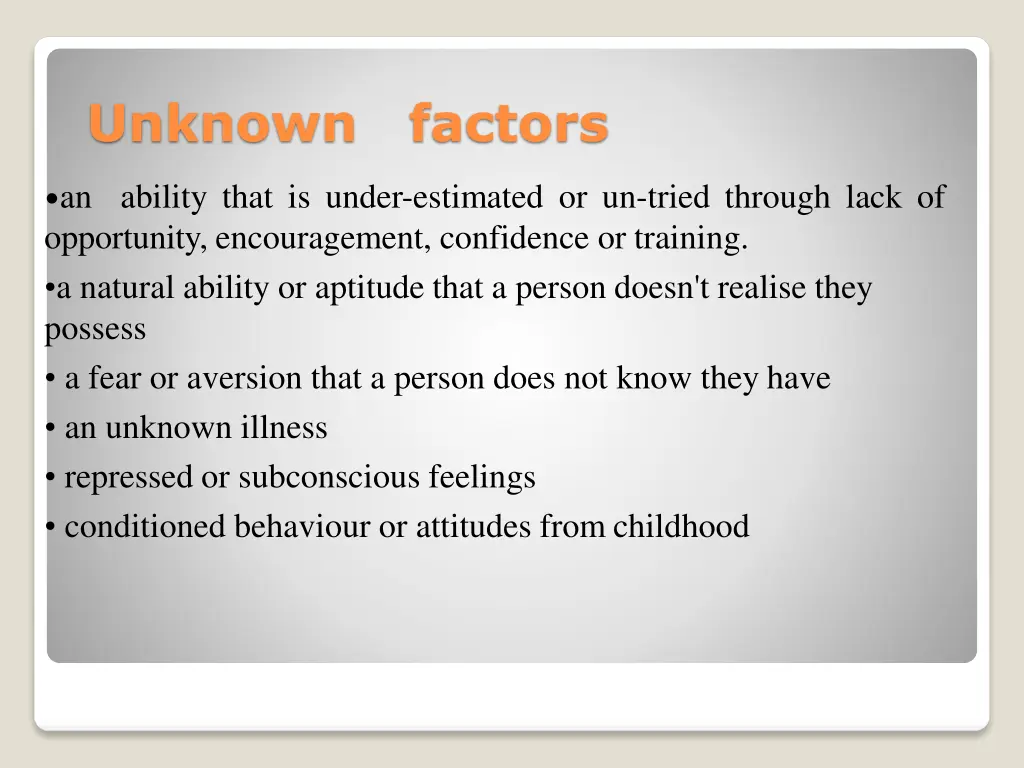 Unknown factors

•an ability that is under-estimated or un-tried through lack of opportunity, encouragement, confidence or training.

•a natural ability or aptitude that a person doesn't realise they possess

• a fear or aversion that a person does not know they have

• an unknown illness

• repressed or subconscious feelings

• conditioned behaviour or attitudes from childhood